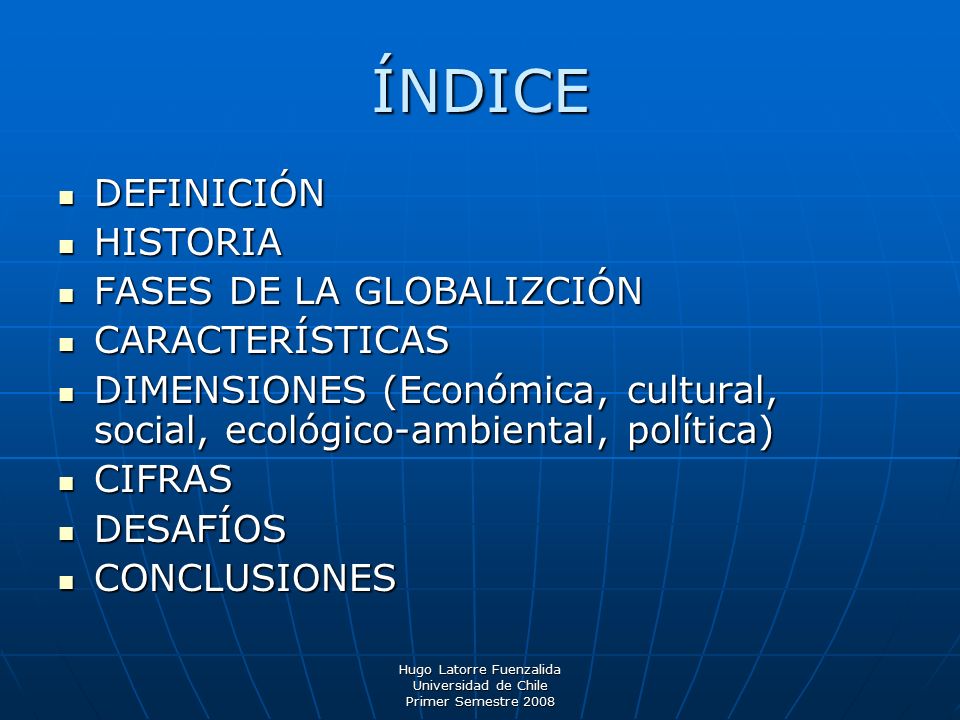 ÍNDICE

- DEFINICIÓN
- HISTORIA
- FASES DE LA GLOBALIZCIÓN
- CARACTERÍSTICAS
- DIMENSIONES (Económica, cultural, social, ecológico-ambiental, política)
- CIFRAS
- DESAFÍOS
- CONCLUSIONES

Hugo Latorre Fuenzalida
Universidad de Chile
Primer Semestre 2008